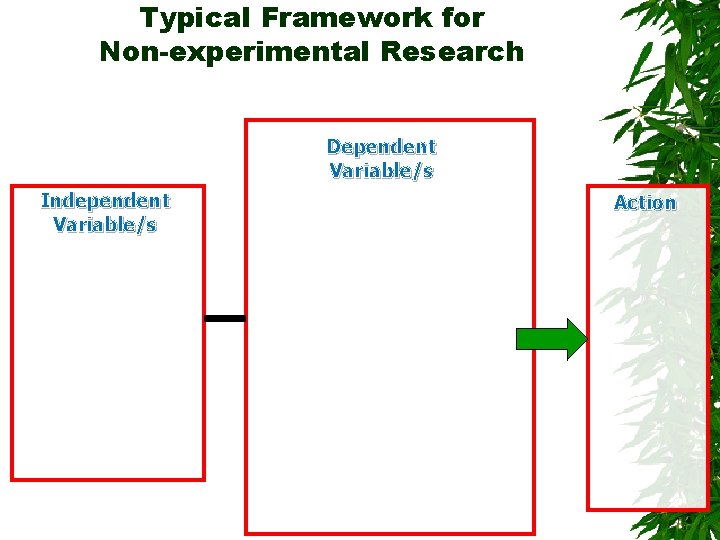 Typical Framework for Non-experimental Research

Independent Variable/s

Dependent Variable/s

Action